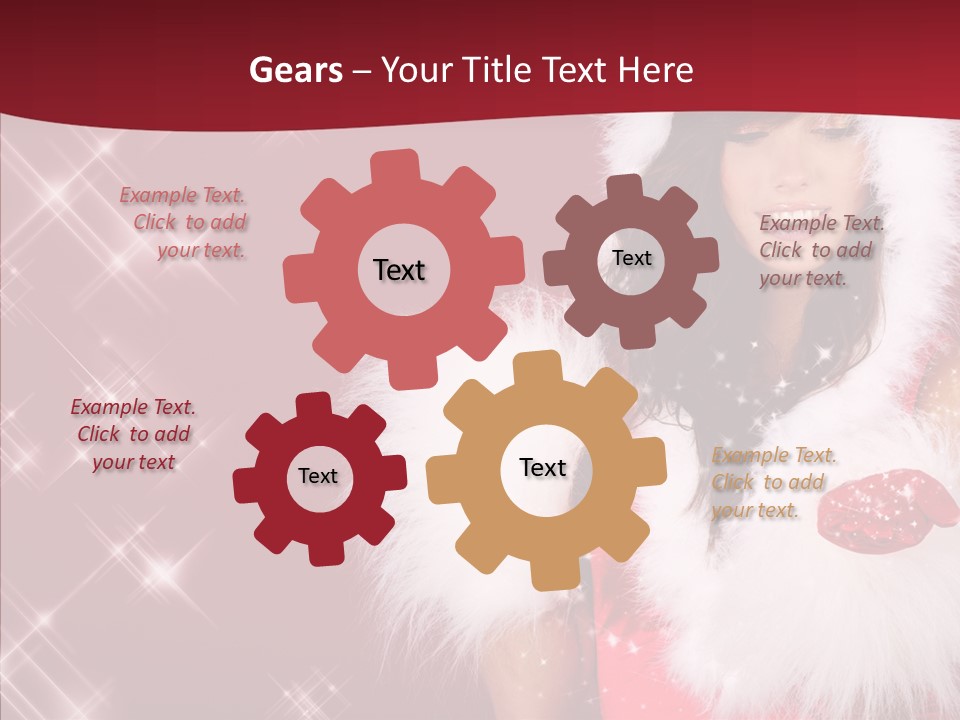 Gears – Your Title Text Here

Example Text. Click to add your text.

Text

Text

Example Text. Click to add your text.

Example Text. Click to add your text

Text

Text

Example Text. Click to add your text.